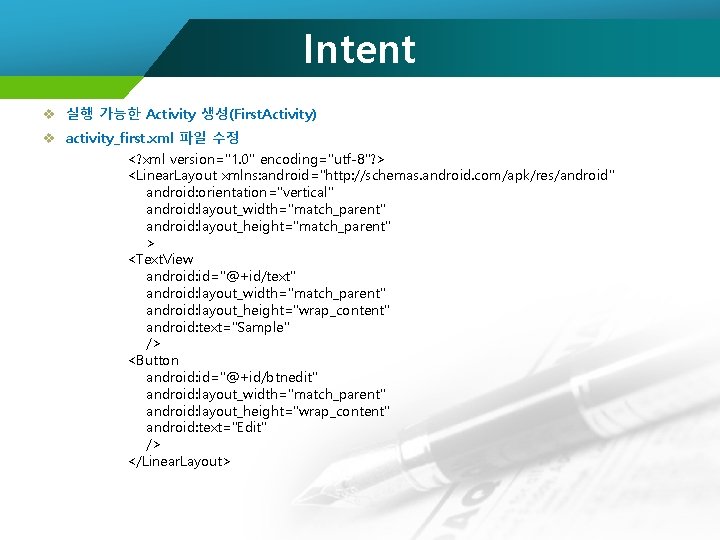 Intent

❖ 실행 가능한 Activity 생성(FirstActivity)

❖ activity_first.xml 파일 수정

<?xml version="1.0" encoding="utf-8"?>
<LinearLayout xmlns:android="http://schemas.android.com/apk/res/android"
android:orientation="vertical"
android:layout_width="match_parent"
android:layout_height="match_parent"
>
<TextView
android:id="@+id/text"
android:layout_width="match_parent"
android:layout_height="wrap_content"
android:text="Sample"
/>
<Button
android:id="@+id/btnedit"
android:layout_width="match_parent"
android:layout_height="wrap_content"
android:text="Edit"
/>
</LinearLayout>